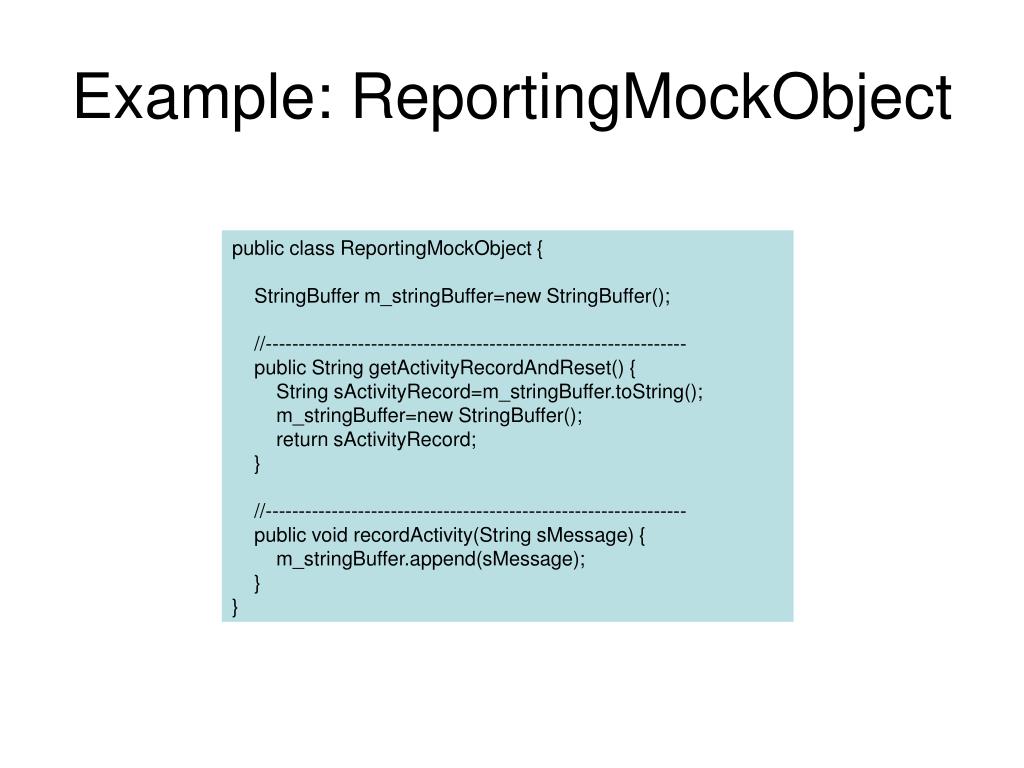 Example: ReportingMockObject

public class ReportingMockObject {

    StringBuffer m_stringBuffer=new StringBuffer();

    //----------------------------------------------------------------
    public String getActivityRecordAndReset() {
        String sActivityRecord=m_stringBuffer.toString();
        m_stringBuffer=new StringBuffer();
        return sActivityRecord;
    }

    //----------------------------------------------------------------
    public void recordActivity(String sMessage) {
        m_stringBuffer.append(sMessage);
    }
}